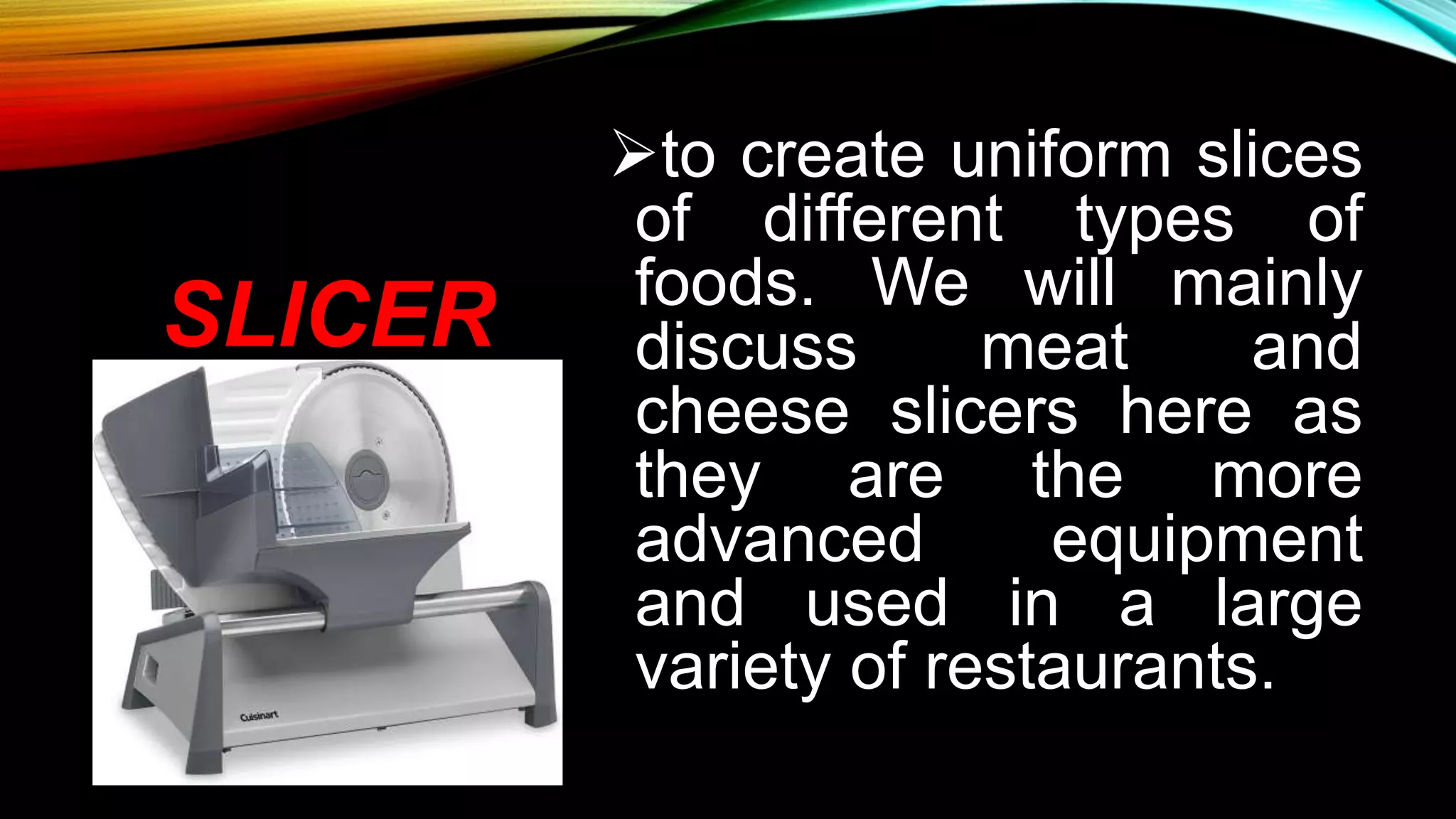 SLICER

Cuisinart

➢to create uniform slices of different types of foods. We will mainly discuss meat and cheese slicers here as they are the more advanced equipment and used in a large variety of restaurants.